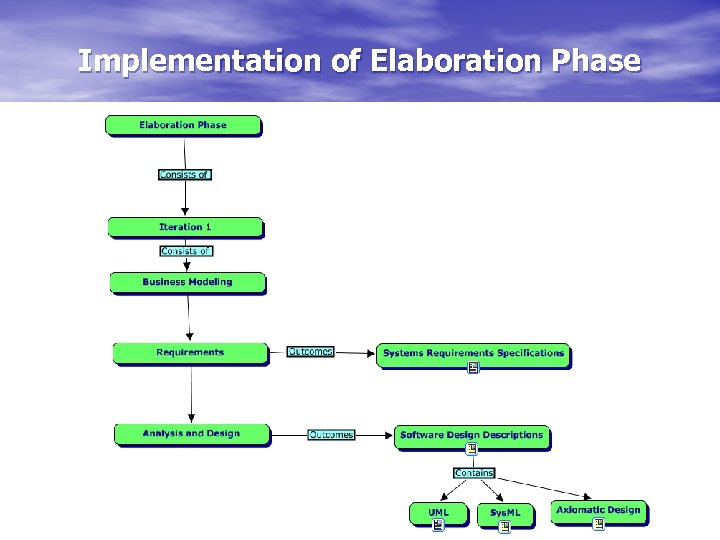 Implementation of Elaboration Phase

Elaboration Phase

Consists of

Iteration 1

Consists of

Business Modeling

Requirements

Outcomes

Systems Requirements Specifications

Analysis and Design

Outcomes

Software Design Descriptions

Contains

UML

SysML

Axiomatic Design